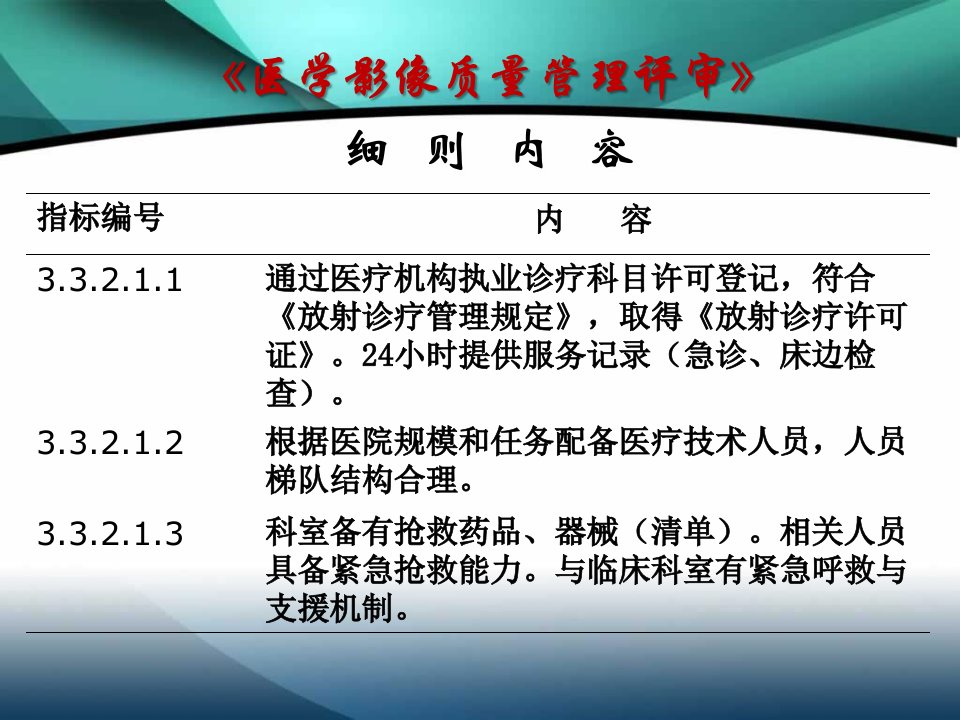 《医学影像质量管理评审》

细 则 内 容

| 指标编号 | 内 容 |
|---|---|
| 3.3.2.1.1 | 通过医疗机构执业诊疗科目许可登记，符合《放射诊疗管理规定》，取得《放射诊疗许可证》。24小时提供服务记录（急诊、床边检查）。 |
| 3.3.2.1.2 | 根据医院规模和任务配备医疗技术人员，人员梯队结构合理。 |
| 3.3.2.1.3 | 科室备有抢救药品、器械（清单）。相关人员具备紧急抢救能力。与临床科室有紧急呼救与支援机制。 |